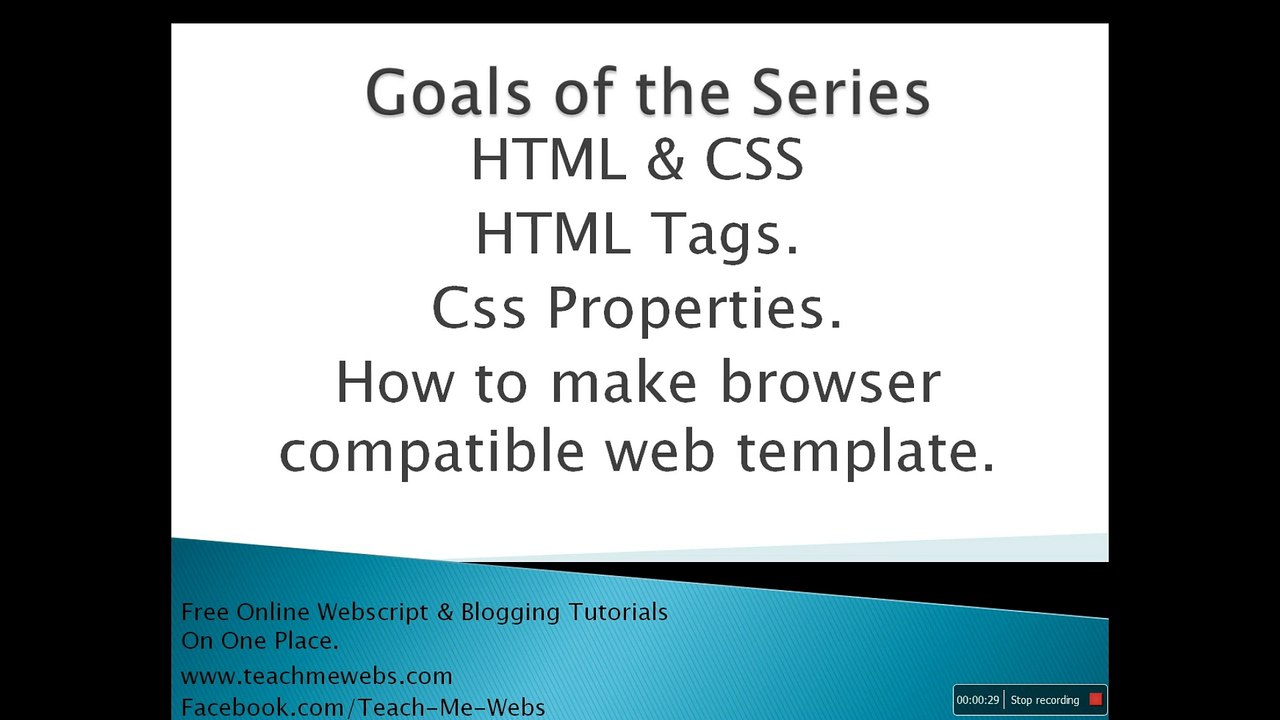 Goals of the Series

HTML & CSS

HTML Tags.

Css Properties.

How to make browser compatible web template.

Free Online Webscript & Blogging Tutorials On One Place.

www.teachmewebs.com

Facebook.com/Teach-Me-Webs

00:00:29 Stop recording